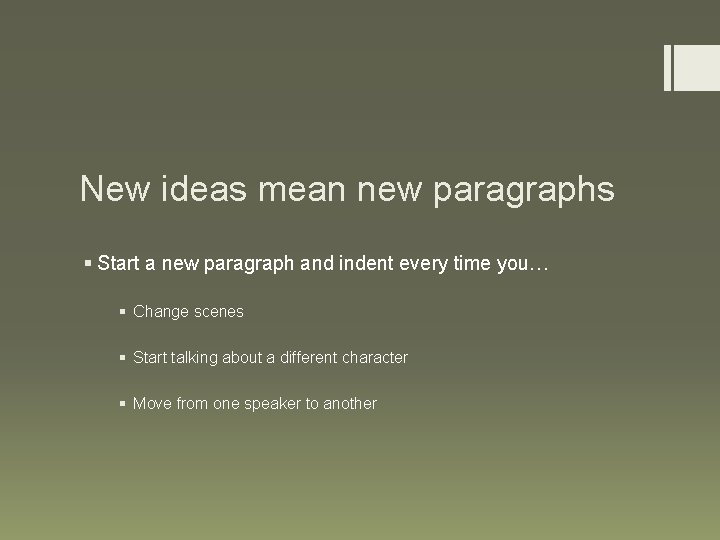 New ideas mean new paragraphs

▪ Start a new paragraph and indent every time you…

▪ Change scenes

▪ Start talking about a different character

▪ Move from one speaker to another